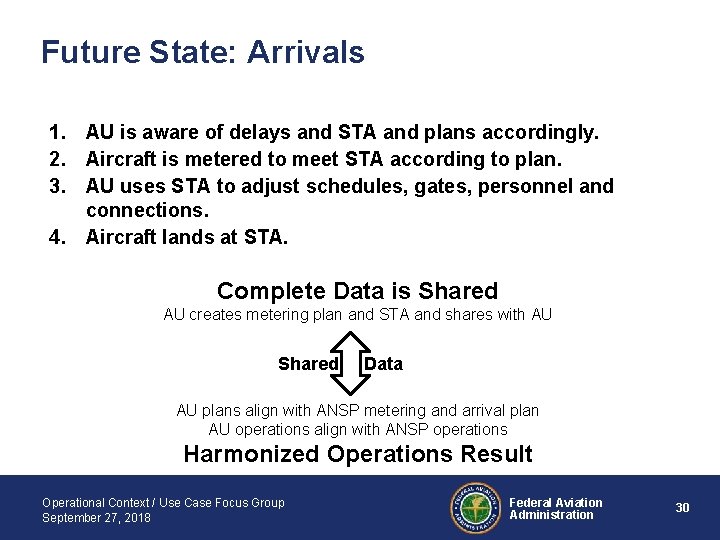 Future State: Arrivals

1. AU is aware of delays and STA and plans accordingly.
2. Aircraft is metered to meet STA according to plan.
3. AU uses STA to adjust schedules, gates, personnel and connections.
4. Aircraft lands at STA.

Complete Data is Shared
AU creates metering plan and STA and shares with AU

Shared Data

AU plans align with ANSP metering and arrival plan
AU operations align with ANSP operations
Harmonized Operations Result

Operational Context / Use Case Focus Group
September 27, 2018

FEDERAL AVIATION ADMINISTRATION

Federal Aviation Administration

30